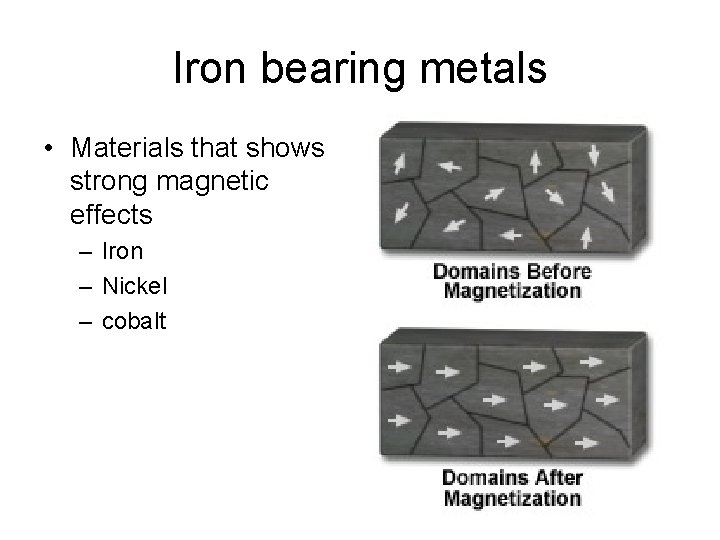 Iron bearing metals

• Materials that shows strong magnetic effects
 – Iron
 – Nickel
 – cobalt

Domains Before Magnetization

Domains After Magnetization